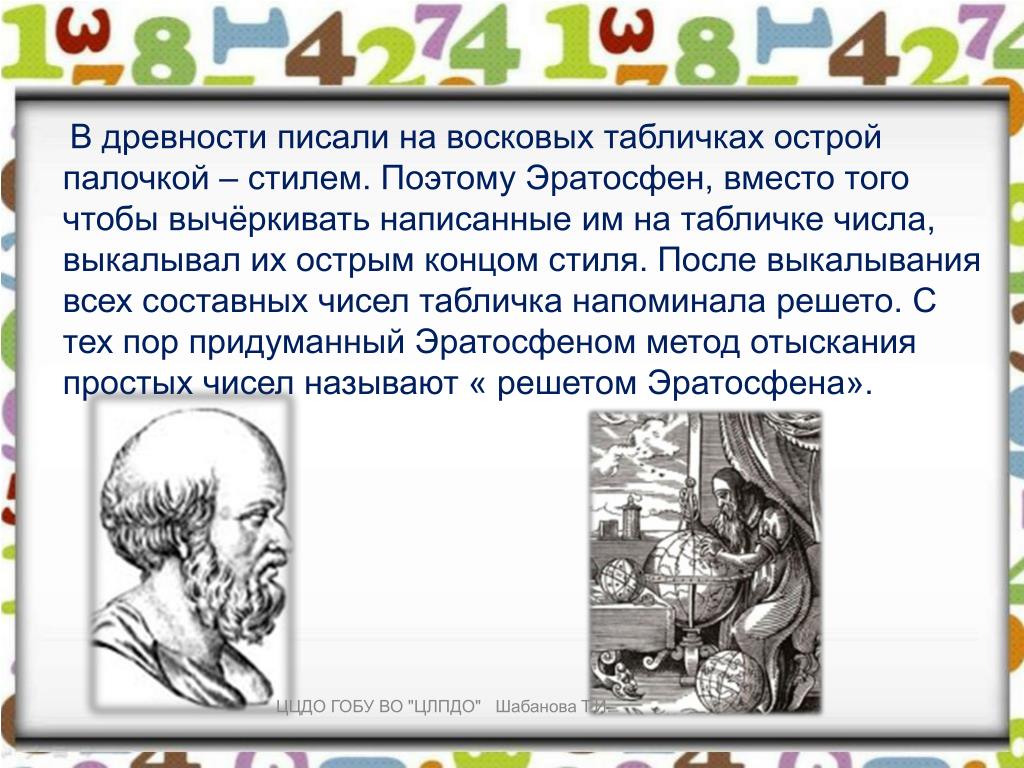 В древности писали на восковых табличках острой палочкой – стилем. Поэтому Эратосфен, вместо того чтобы вычёркивать написанные им на табличке числа, выкалывал их острым концом стиля. После выкалывания всех составных чисел табличка напоминала решето. С тех пор придуманный Эратосфеном метод отыскания простых чисел называют « решетом Эратосфена».

ЦЦДО ГОБУ ВО "ЦЛПДО" Шабанова Т.И.